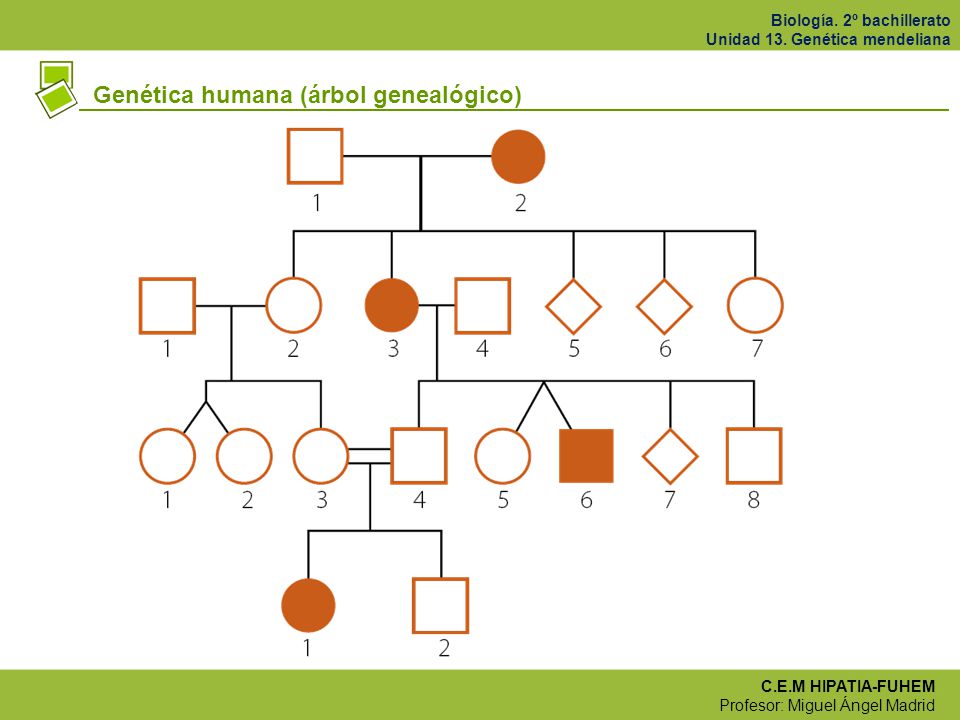 Biología. 2º bachillerato
Unidad 13. Genética mendeliana

Genética humana (árbol genealógico)

1 2

1 2 3 4 5 6 7

1 2 3 4 5 6 7 8

1 2

C.E.M HIPATIA-FUHEM
Profesor: Miguel Ángel Madrid